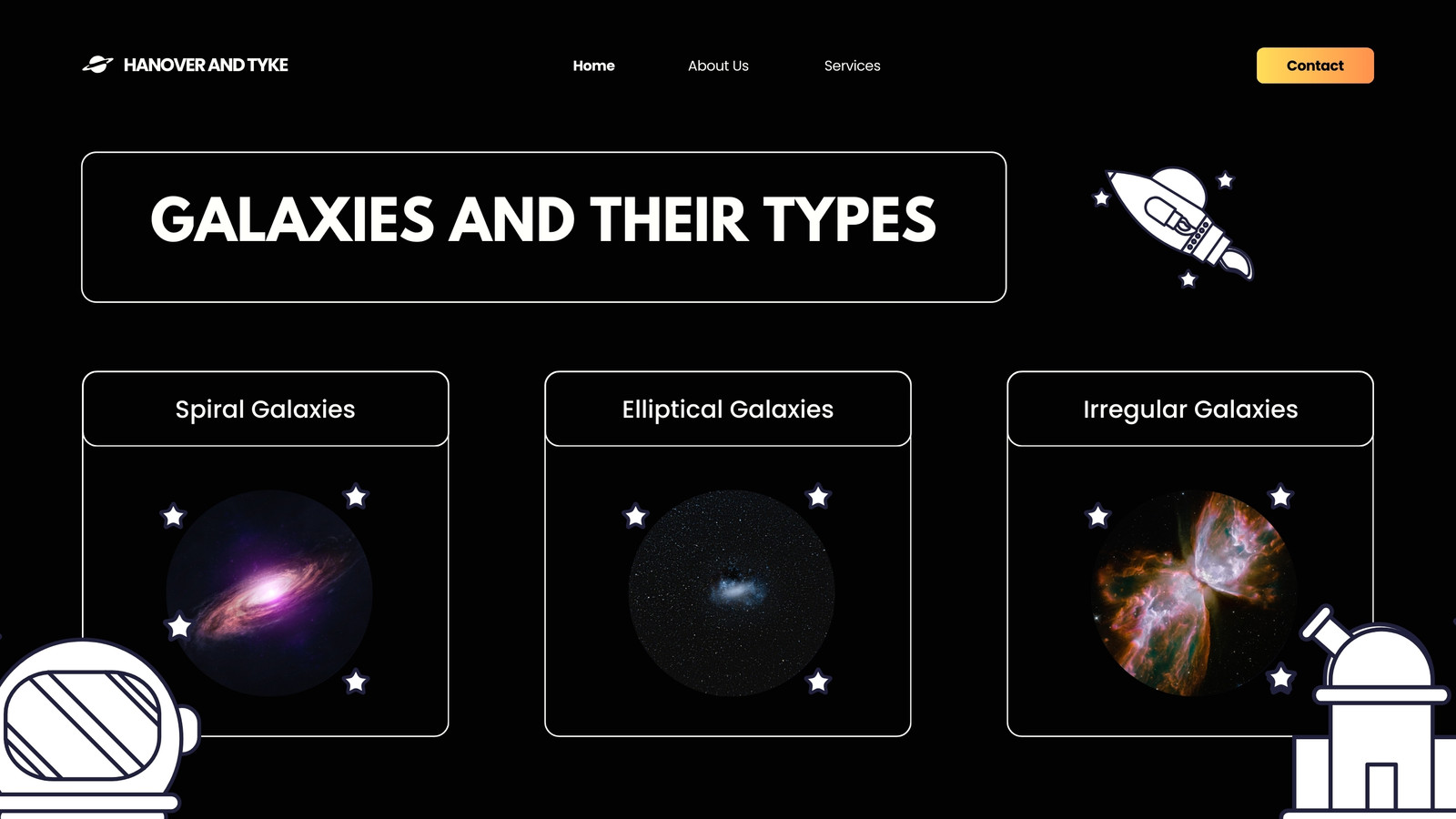 HANOVER AND TYKE

Home

About Us

Services

Contact

GALAXIES AND THEIR TYPES

Spiral Galaxies

Elliptical Galaxies

Irregular Galaxies